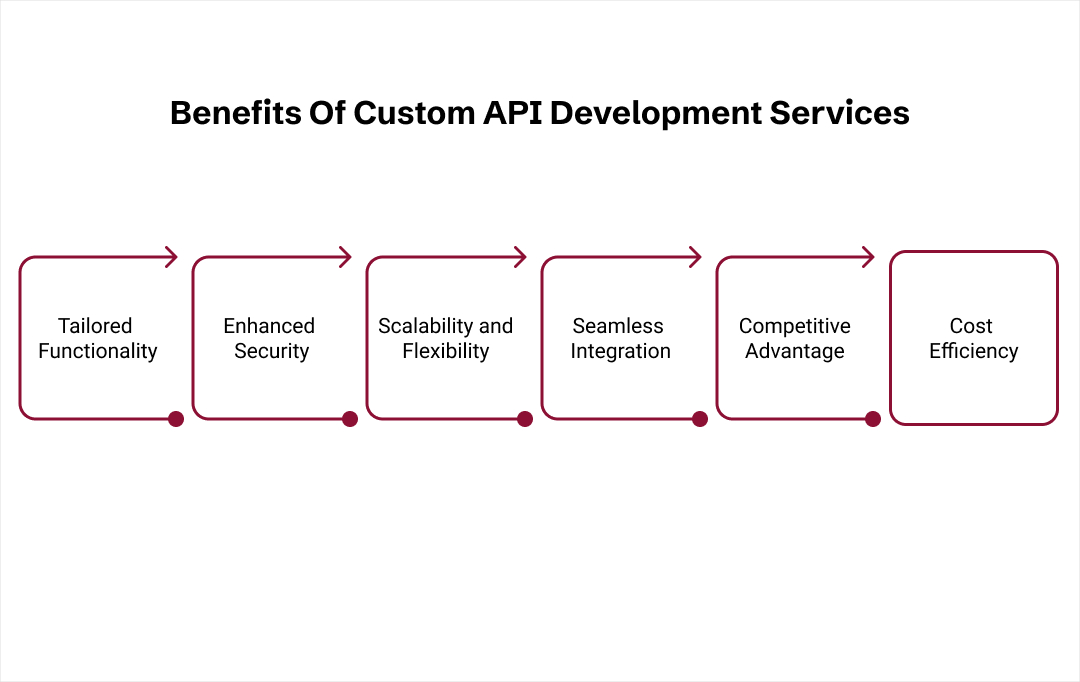 Benefits Of Custom API Development Services

Tailored Functionality

Enhanced Security

Scalability and Flexibility

Seamless Integration

Competitive Advantage

Cost Efficiency